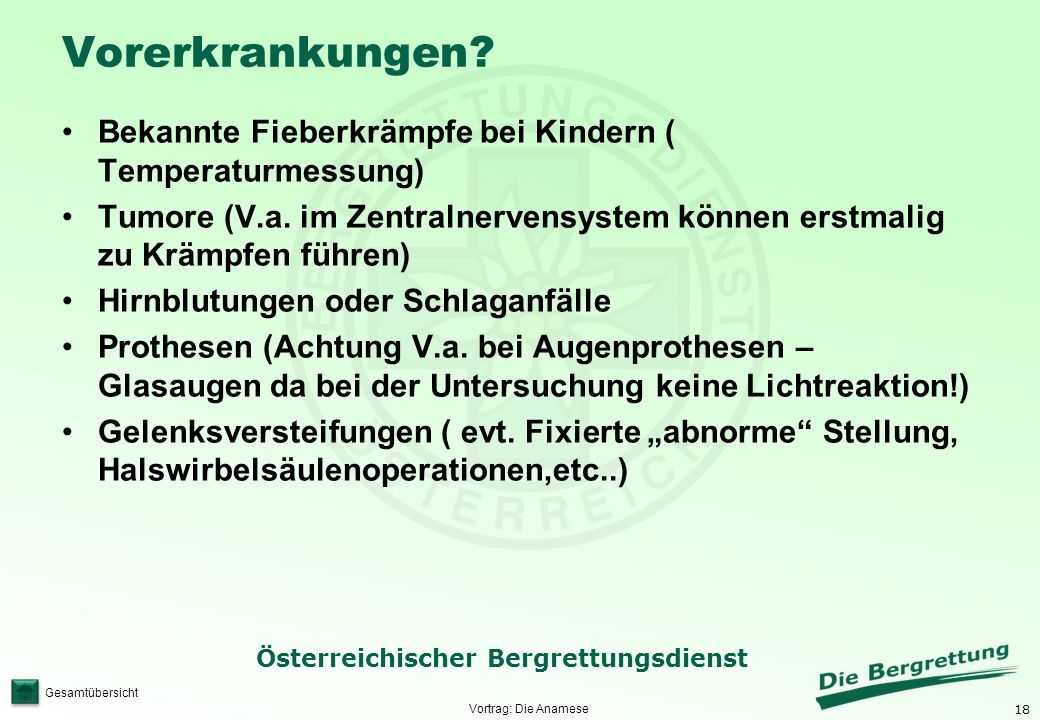 Vorerkrankungen?

• Bekannte Fieberkrämpfe bei Kindern ( Temperaturmessung)

• Tumore (V.a. im Zentralnervensystem können erstmalig zu Krämpfen führen)

• Hirnblutungen oder Schlaganfälle

• Prothesen (Achtung V.a. bei Augenprothesen – Glasaugen da bei der Untersuchung keine Lichtreaktion!)

• Gelenksversteifungen ( evt. Fixierte „abnorme“ Stellung, Halswirbelsäulenoperationen,etc..)

Österreichischer Bergrettungsdienst

Die Bergrettung

Gesamtübersicht

Vortrag: Die Anamese

18